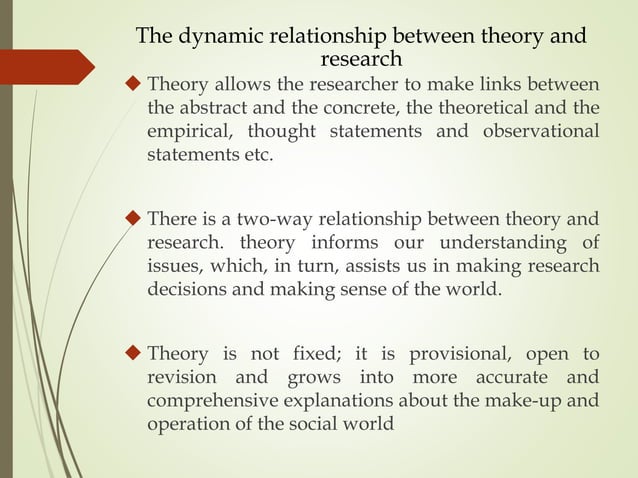 The dynamic relationship between theory and research

◆ Theory allows the researcher to make links between the abstract and the concrete, the theoretical and the empirical, thought statements and observational statements etc.

◆ There is a two-way relationship between theory and research. theory informs our understanding of issues, which, in turn, assists us in making research decisions and making sense of the world.

◆ Theory is not fixed; it is provisional, open to revision and grows into more accurate and comprehensive explanations about the make-up and operation of the social world